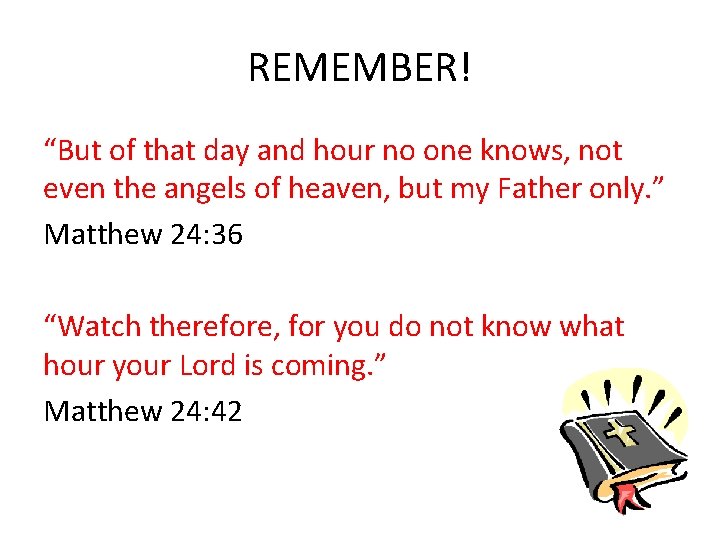 REMEMBER!

“But of that day and hour no one knows, not even the angels of heaven, but my Father only.”

Matthew 24:36

“Watch therefore, for you do not know what hour your Lord is coming.”

Matthew 24:42